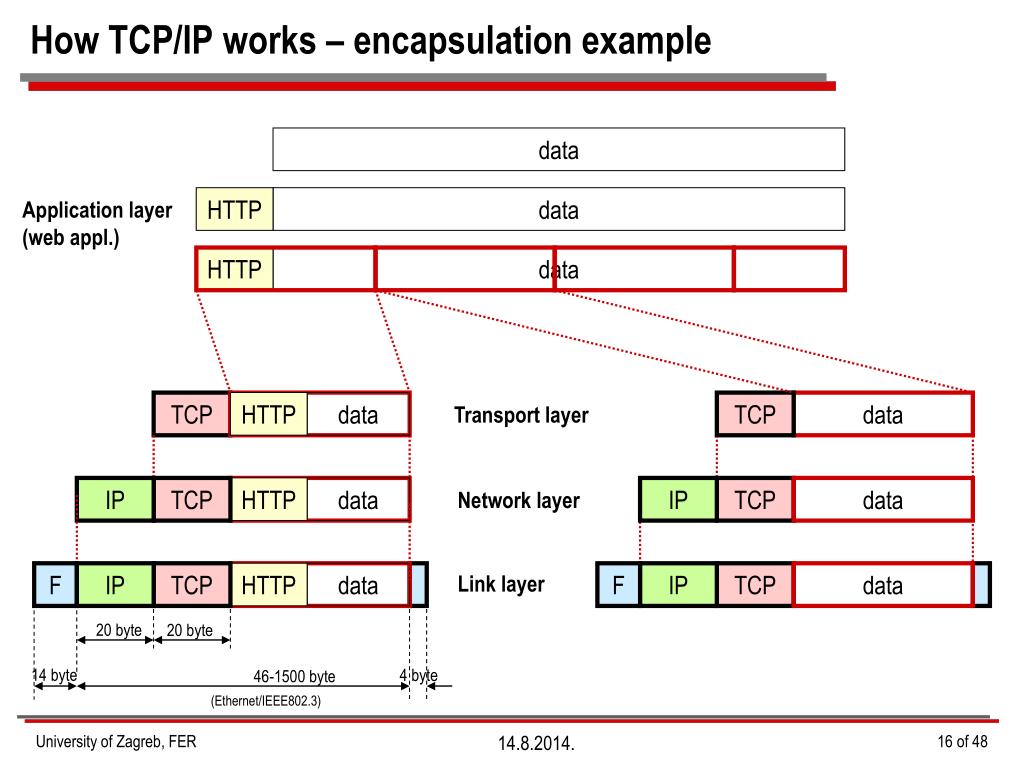 How TCP/IP works – encapsulation example

data

Application layer (web appl.)

HTTP data

HTTP data

TCP HTTP data

Transport layer

TCP data

IP TCP HTTP data

Network layer

IP TCP data

F IP TCP HTTP data

Link layer

F IP TCP data

20 byte 20 byte

14 byte 46-1500 byte 4 byte

(Ethernet/IEEE802.3)

University of Zagreb, FER

14.8.2014.

16 of 48